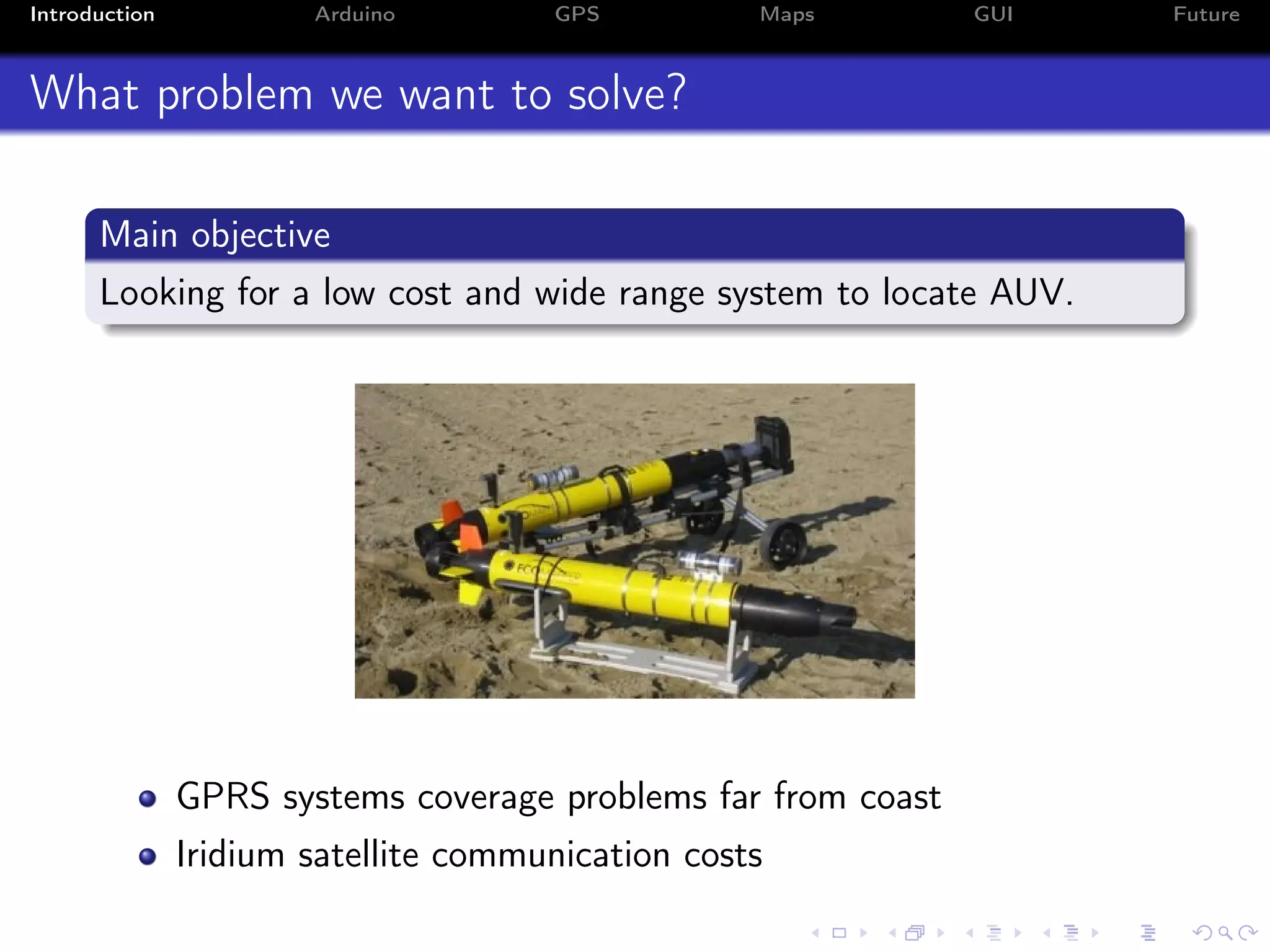 Introduction Arduino GPS Maps GUI Future

What problem we want to solve?

Main objective

Looking for a low cost and wide range system to locate AUV.

- GPRS systems coverage problems far from coast
- Iridium satellite communication costs